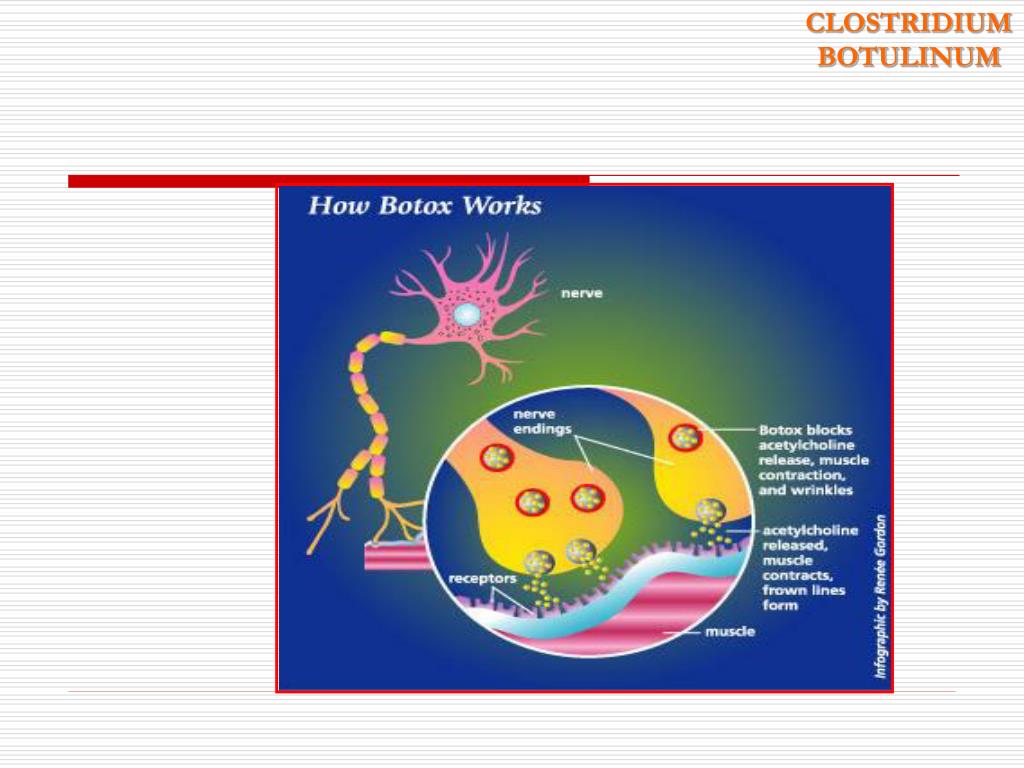 CLOSTRIDIUM BOTULINUM

How Botox Works

nerve

nerve endings

Botox blocks acetylcholine release, muscle contraction, and wrinkles

acetylcholine released, muscle contracts, frown lines form

receptors

muscle

Infographic by Renée Gordon